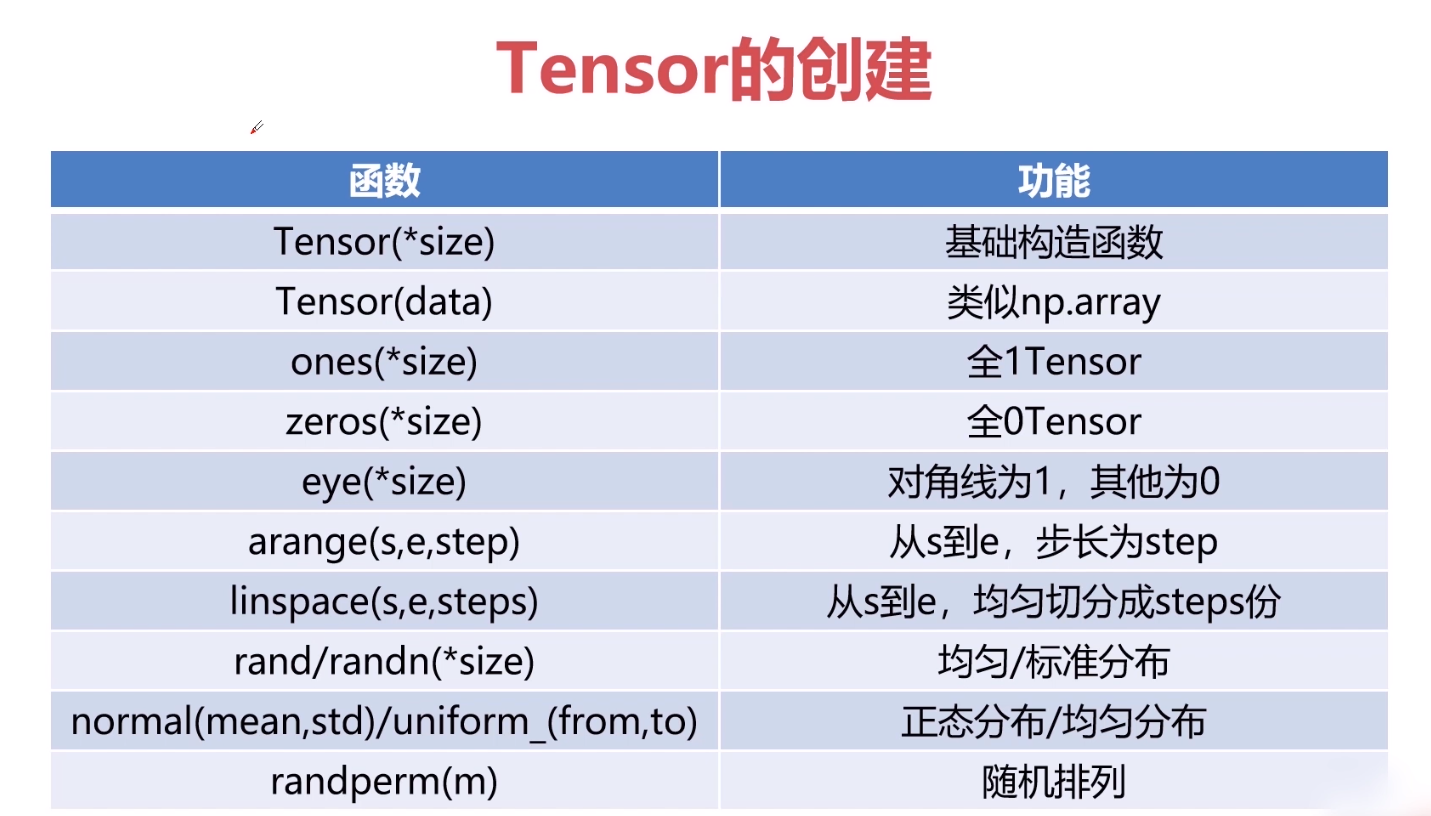 Tensor的创建

| 函数 | 功能 |
|---|---|
| Tensor(*size) | 基础构造函数 |
| Tensor(data) | 类似np.array |
| ones(*size) | 全1Tensor |
| zeros(*size) | 全0Tensor |
| eye(*size) | 对角线为1，其他为0 |
| arange(s,e,step) | 从s到e，步长为step |
| linspace(s,e,steps) | 从s到e，均匀切分成steps份 |
| rand/randn(*size) | 均匀/标准分布 |
| normal(mean,std)/uniform_(from,to) | 正态分布/均匀分布 |
| randperm(m) | 随机排列 |